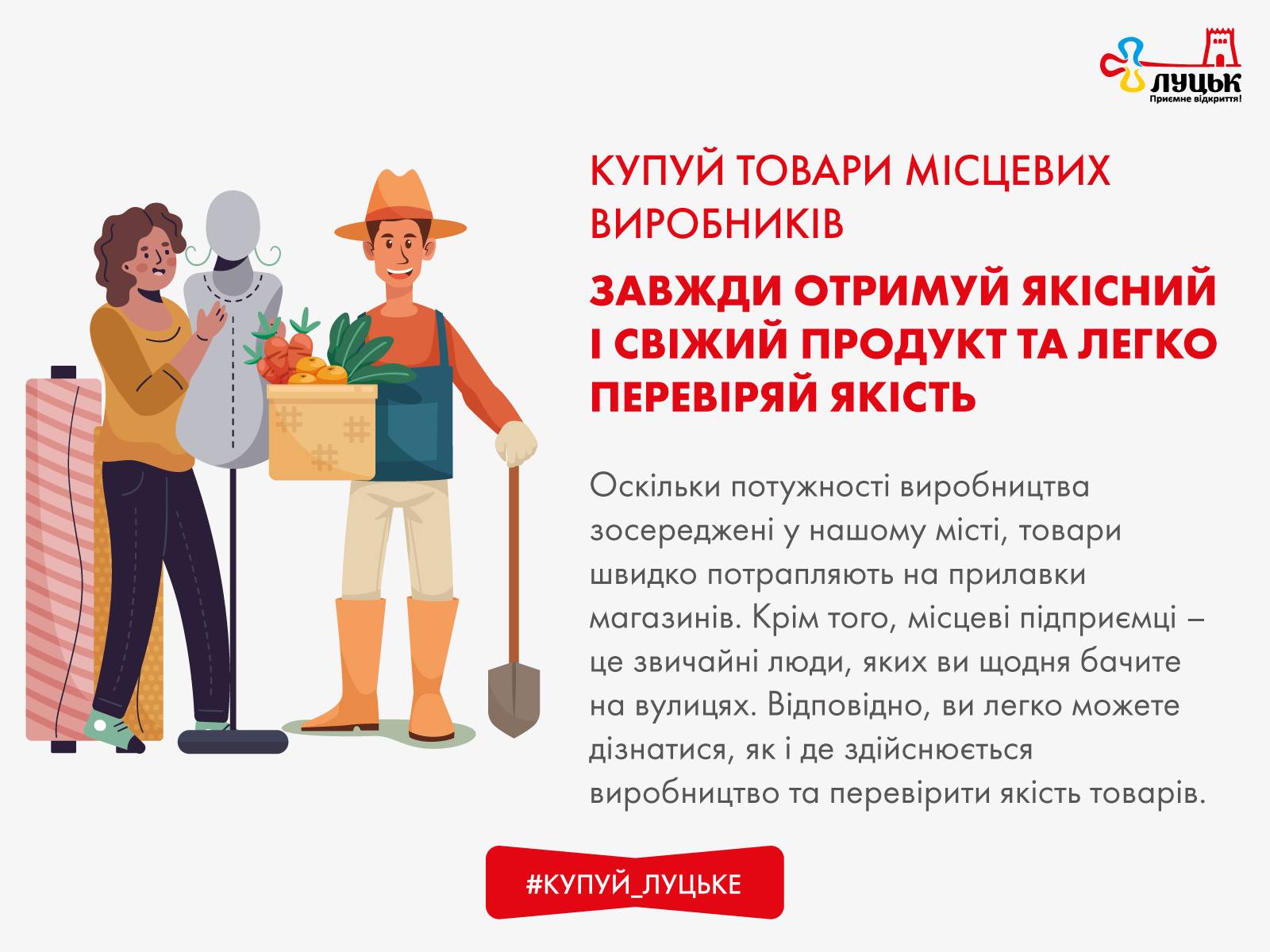 ЛУЦЬК
Приємне відкриття!

КУПУЙ ТОВАРИ МІСЦЕВИХ ВИРОБНИКІВ

ЗАВЖДИ ОТРИМУЙ ЯКІСНИЙ І СВІЖИЙ ПРОДУКТ ТА ЛЕГКО ПЕРЕВІРЯЙ ЯКІСТЬ

Оскільки потужності виробництва зосереджені у нашому місті, товари швидко потрапляють на прилавки магазинів. Крім того, місцеві підприємці – це звичайні люди, яких ви щодня бачите на вулицях. Відповідно, ви легко можете дізнатися, як і де здійснюється виробництво та перевірити якість товарів.

#КУПУЙ_ЛУЦЬКЕ